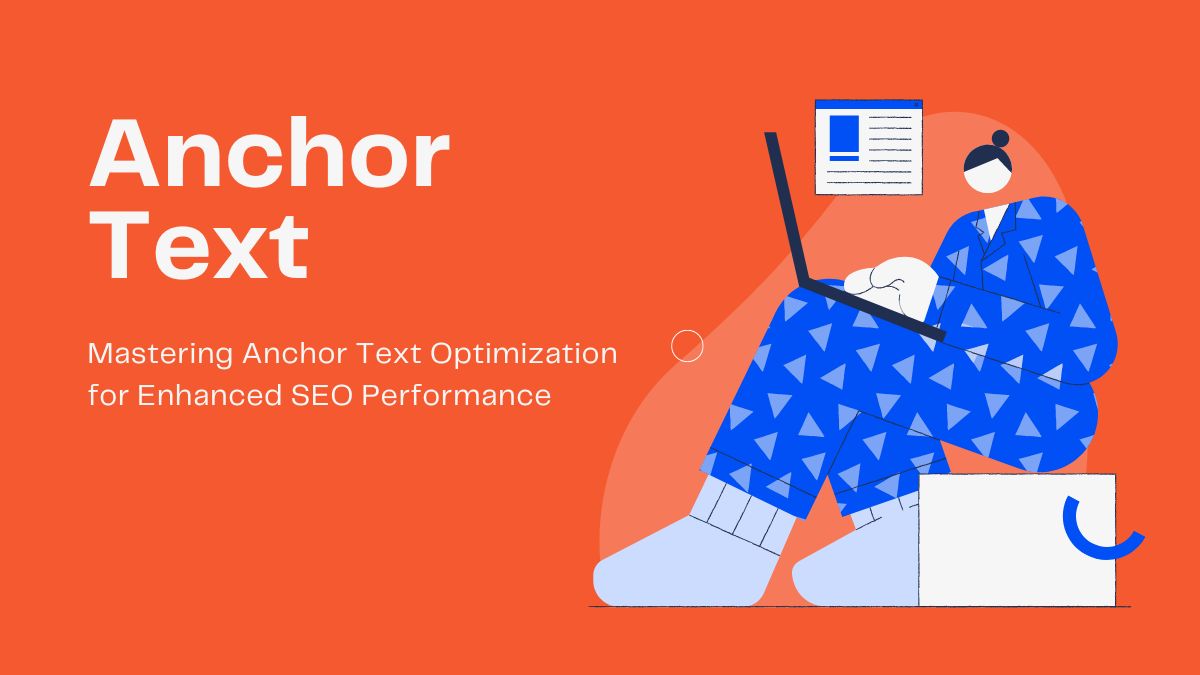 Anchor Text

Mastering Anchor Text Optimization for Enhanced SEO Performance